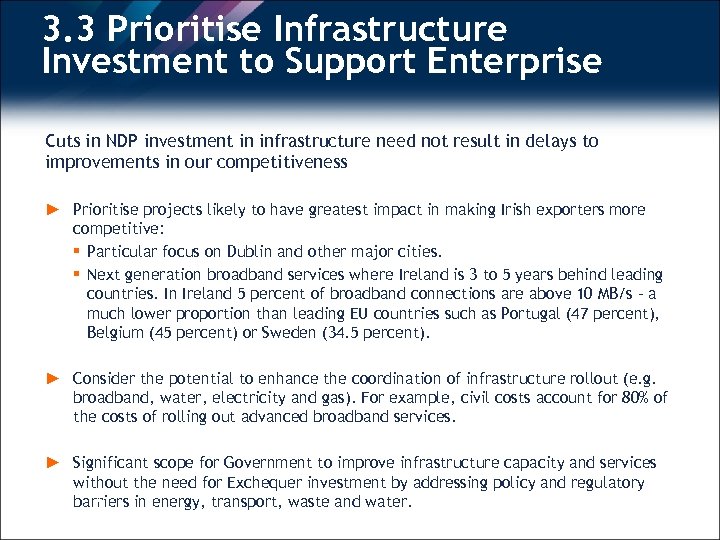 3.3 Prioritise Infrastructure Investment to Support Enterprise

Cuts in NDP investment in infrastructure need not result in delays to improvements in our competitiveness

► Prioritise projects likely to have greatest impact in making Irish exporters more competitive:
▪ Particular focus on Dublin and other major cities.
▪ Next generation broadband services where Ireland is 3 to 5 years behind leading countries. In Ireland 5 percent of broadband connections are above 10 MB/s - a much lower proportion than leading EU countries such as Portugal (47 percent), Belgium (45 percent) or Sweden (34.5 percent).

► Consider the potential to enhance the coordination of infrastructure rollout (e.g. broadband, water, electricity and gas). For example, civil costs account for 80% of the costs of rolling out advanced broadband services.

► Significant scope for Government to improve infrastructure capacity and services without the need for Exchequer investment by addressing policy and regulatory barriers in energy, transport, waste and water.